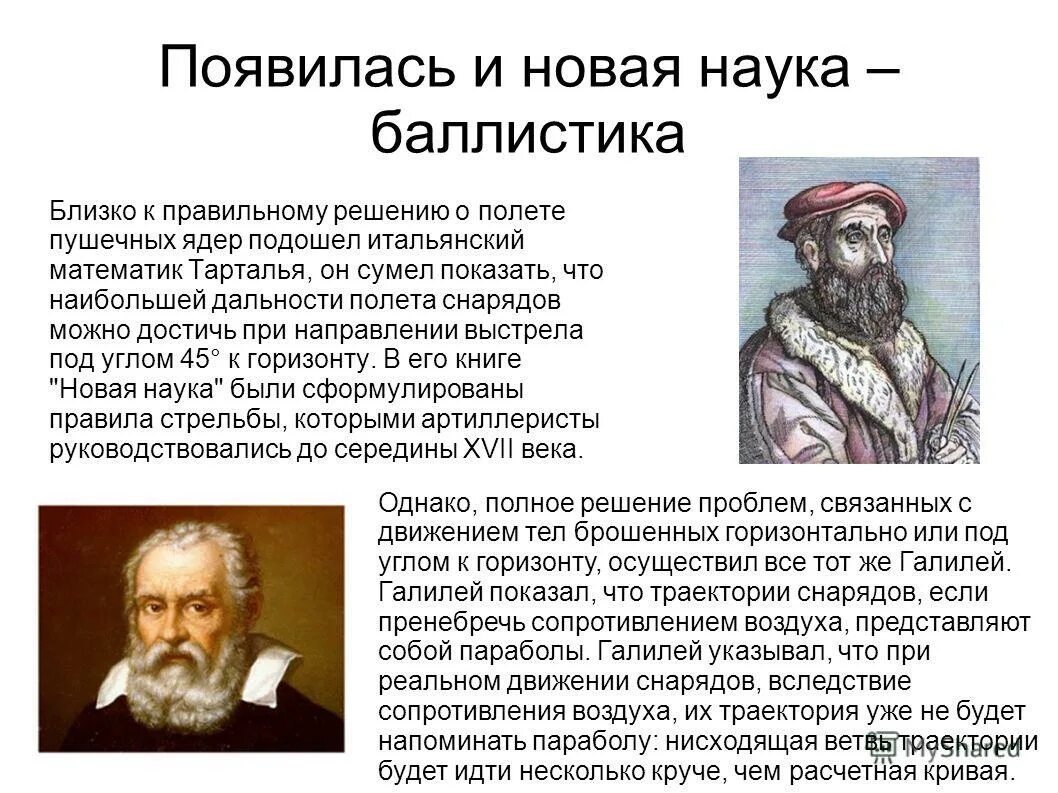 Появилась и новая наука – баллистика

Близко к правильному решению о полете пушечных ядер подошел итальянский математик Тарталья, он сумел показать, что наибольшей дальности полета снарядов можно достичь при направлении выстрела под углом 45° к горизонту. В его книге "Новая наука" были сформулированы правила стрельбы, которыми артиллеристы руководствовались до середины XVII века.

Однако, полное решение проблем, связанных с движением тел брошенных горизонтально или под углом к горизонту, осуществил все тот же Галилей. Галилей показал, что траектории снарядов, если пренебречь сопротивлением воздуха, представляют собой параболы. Галилей указывал, что при реальном движении снарядов, вследствие сопротивления воздуха, их траектория уже не будет напоминать параболу: нисходящая ветвь траектории будет идти несколько круче, чем расчетная кривая.

MyShared